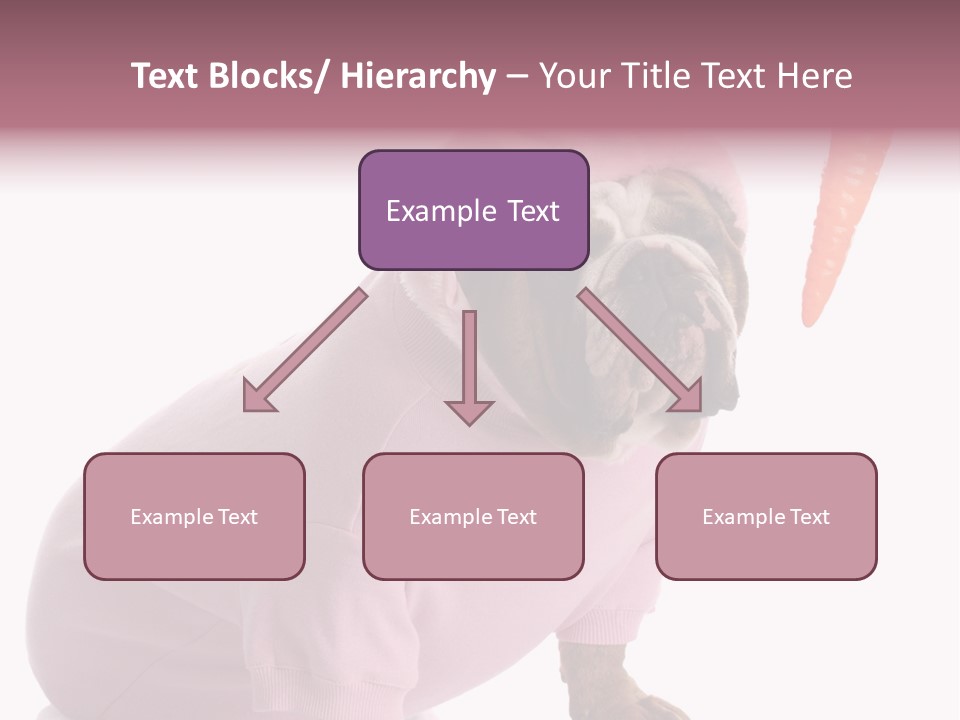 Text Blocks/ Hierarchy – Your Title Text Here

Example Text

Example Text

Example Text

Example Text